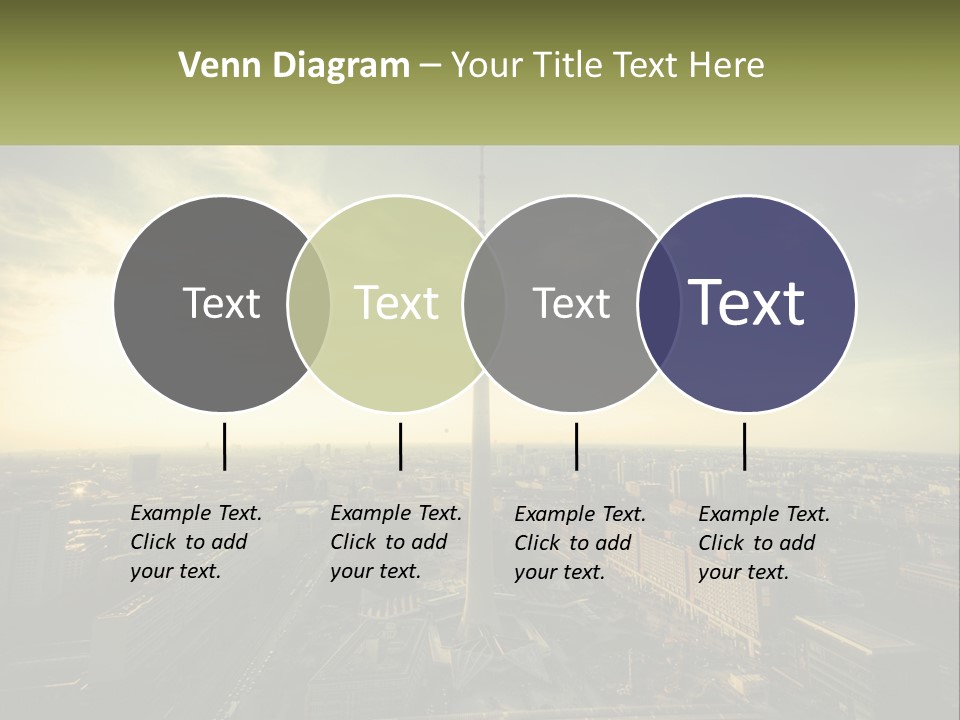 Venn Diagram – Your Title Text Here

Text

Text

Text

Text

Example Text. Click to add your text.

Example Text. Click to add your text.

Example Text. Click to add your text.

Example Text. Click to add your text.